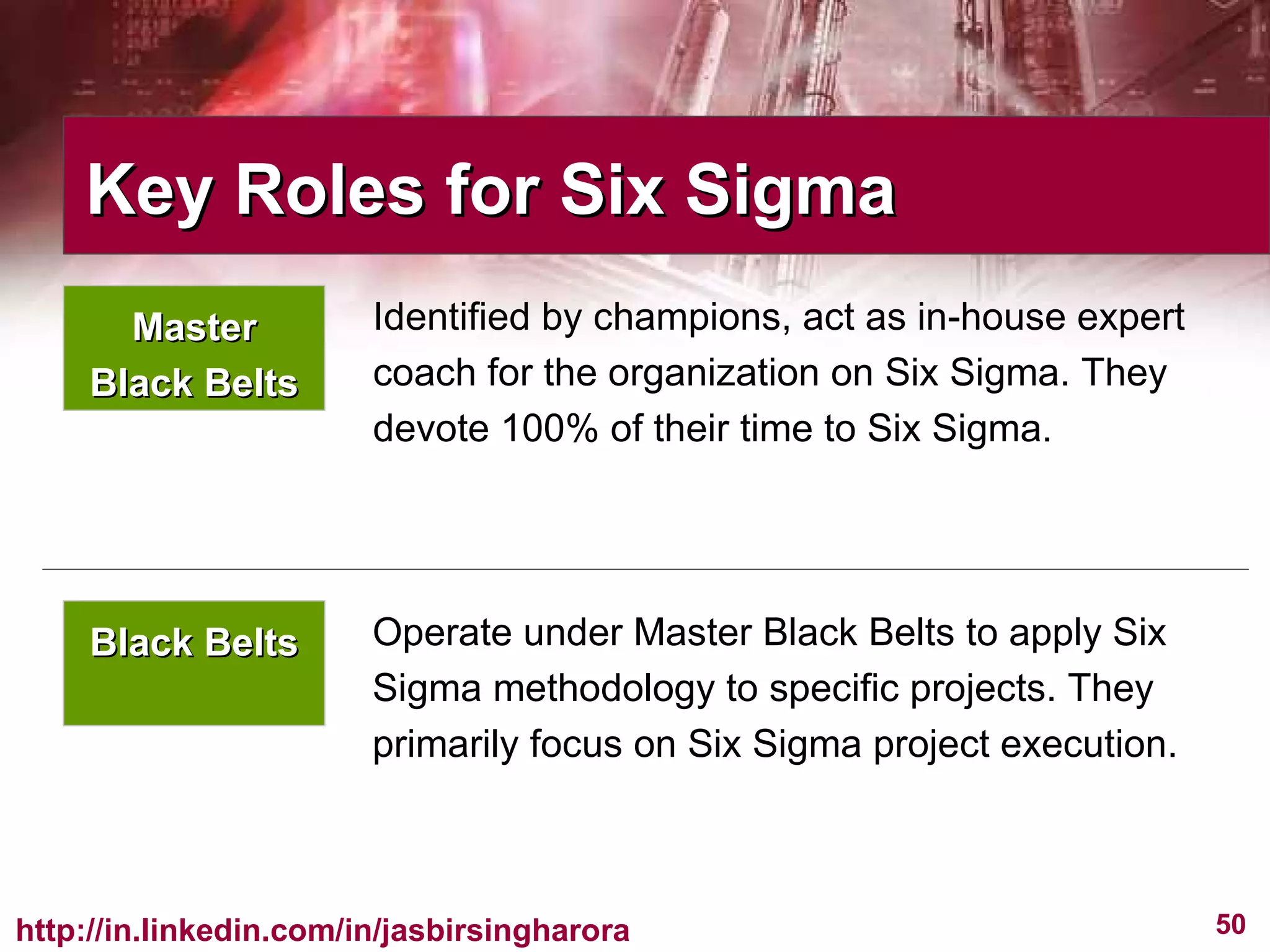 Key Roles for Six Sigma

Master Black Belts

Identified by champions, act as in-house expert coach for the organization on Six Sigma. They devote 100% of their time to Six Sigma.

Black Belts

Operate under Master Black Belts to apply Six Sigma methodology to specific projects. They primarily focus on Six Sigma project execution.

http://in.linkedin.com/in/jasbirsingharora

50